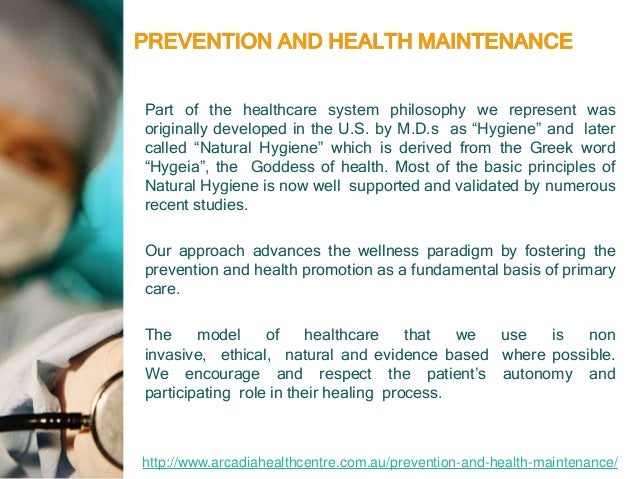 PREVENTION AND HEALTH MAINTENANCE

Part of the healthcare system philosophy we represent was originally developed in the U.S. by M.D.s as “Hygiene” and later called “Natural Hygiene” which is derived from the Greek word “Hygeia”, the Goddess of health. Most of the basic principles of Natural Hygiene is now well supported and validated by numerous recent studies.

Our approach advances the wellness paradigm by fostering the prevention and health promotion as a fundamental basis of primary care.

The model of healthcare that we use is non invasive, ethical, natural and evidence based where possible. We encourage and respect the patient’s autonomy and participating role in their healing process.

http://www.arcadiahealthcentre.com.au/prevention-and-health-maintenance/